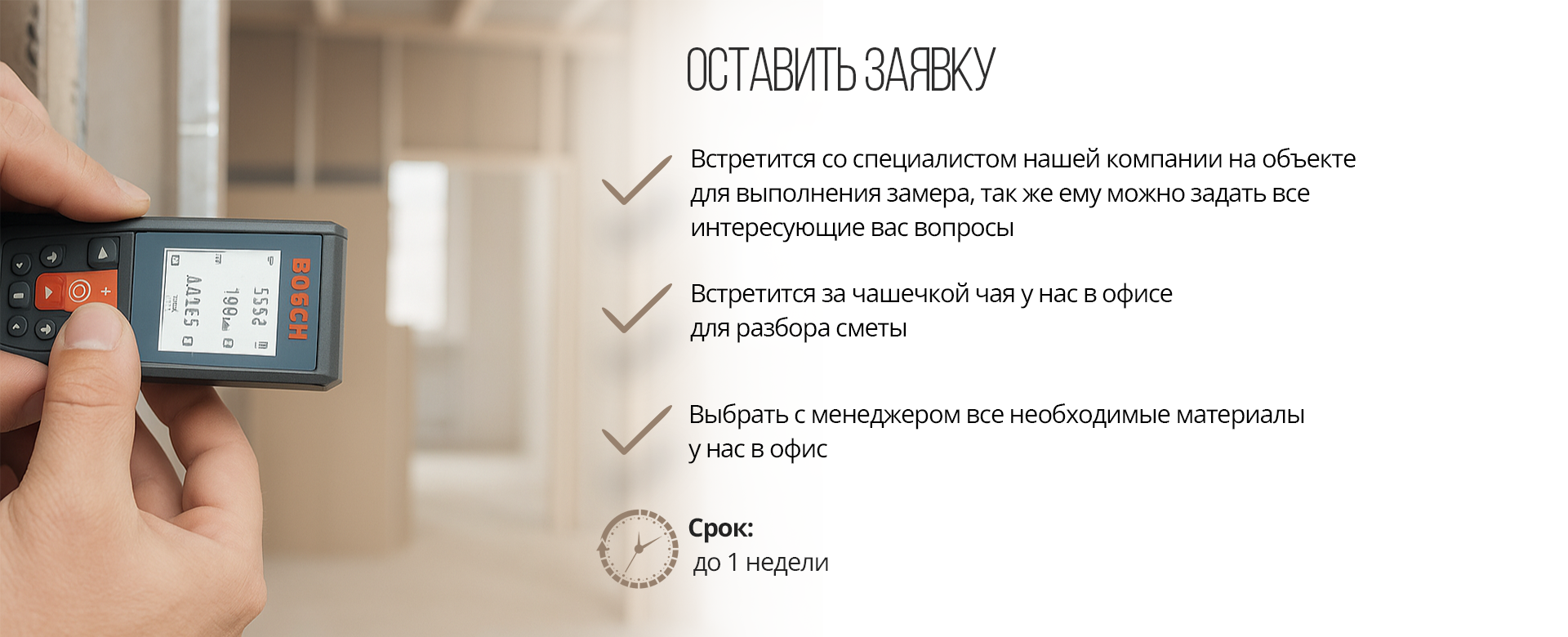 BOSCH

ОСТАВИТЬ ЗАЯВКУ

Встретится со специалистом нашей компании на объекте для выполнения замера, так же ему можно задать все интересующие вас вопросы

Встретится за чашечкой чая у нас в офисе для разбора сметы

Выбрать с менеджером все необходимые материалы у нас в офис

Срок:
до 1 недели